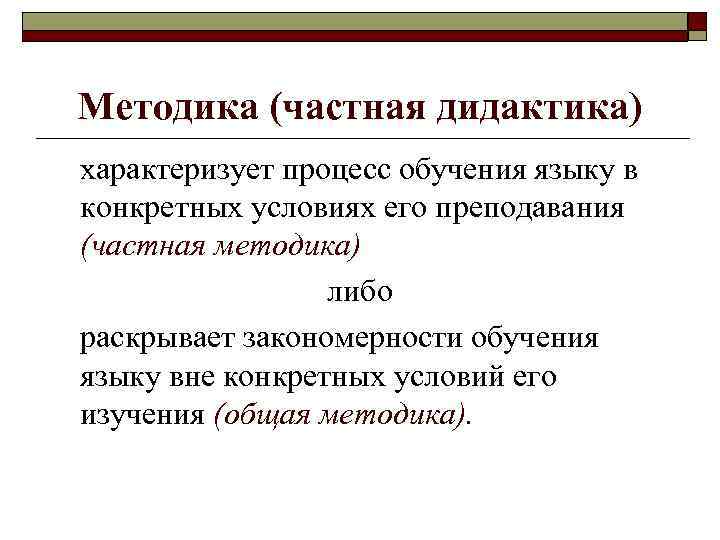 Методика (частная дидактика)

характеризует процесс обучения языку в конкретных условиях его преподавания (частная методика)

либо

раскрывает закономерности обучения языку вне конкретных условий его изучения (общая методика).